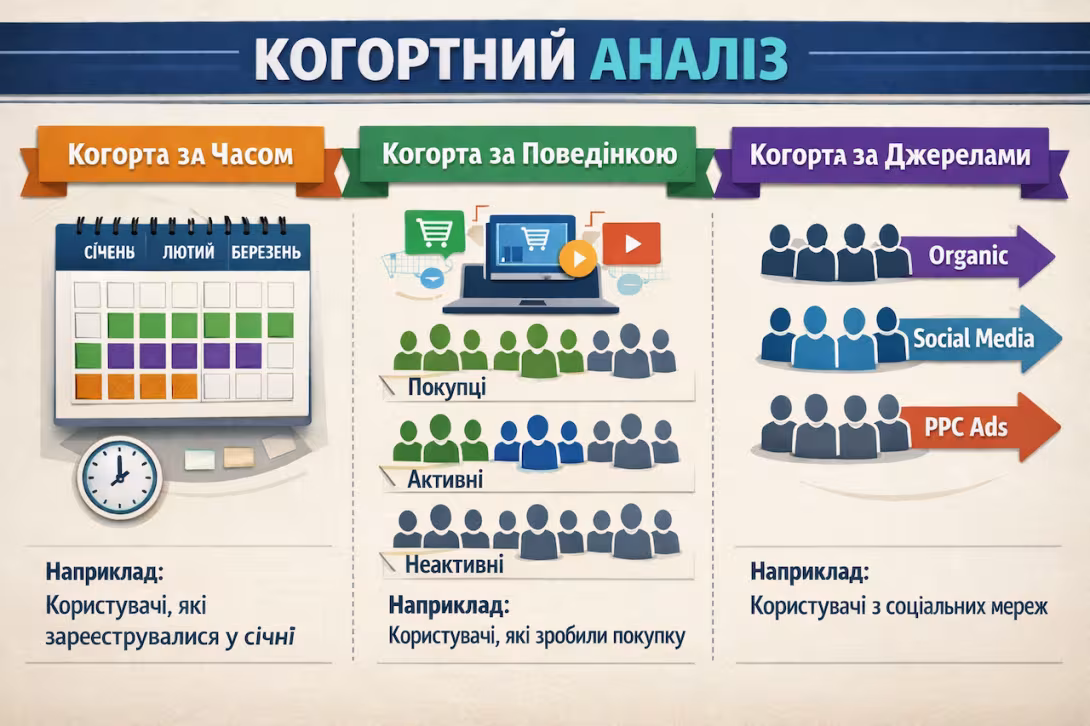 КОГОРТНИЙ АНАЛІЗ

Когорта за Часом

СІЧЕНЬ ЛЮТИЙ БЕРЕЗЕНЬ

Наприклад:
Користувачі, які зареєструвалися у січні

Когорта за Поведінкою

Покупці

Активні

Неактивні

Наприклад:
Користувачі, які зробили покупку

Когорта за Джерелами

Organic

Social Media

PPC Ads

Наприклад:
Користувачі з соціальних мереж